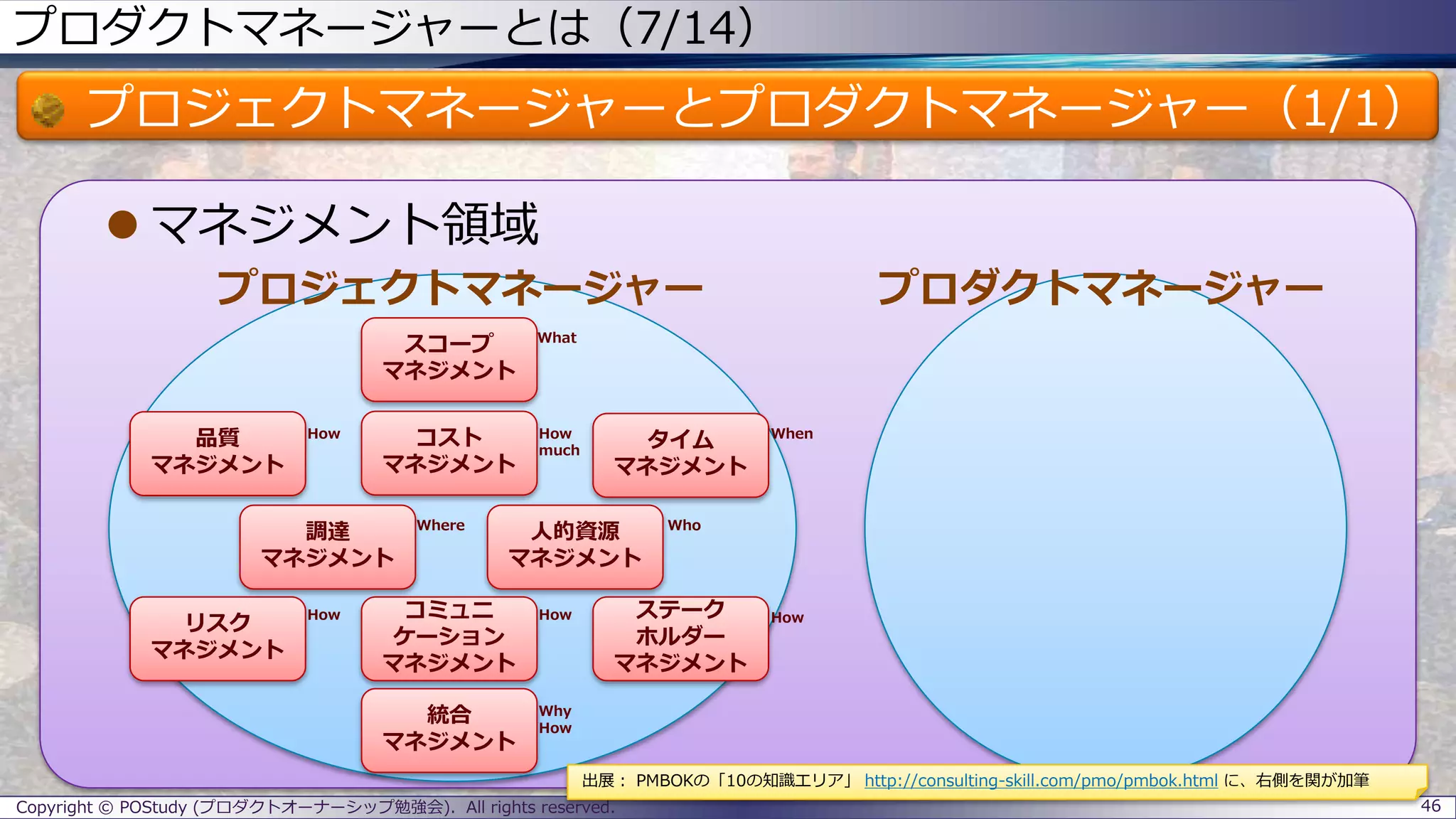 プロダクトマネージャーとは（7/14）

プロジェクトマネージャーとプロダクトマネージャー（1/1）

● マネジメント領域

プロジェクトマネージャー

プロダクトマネージャー

スコープ
マネジメント

What

品質
マネジメント

How

コスト
マネジメント

How much

タイム
マネジメント

When

調達
マネジメント

Where

人的資源
マネジメント

Who

リスク
マネジメント

How

コミュニケーション
マネジメント

How

ステークホルダー
マネジメント

How

統合
マネジメント

Why
How

出展： PMBOKの「10の知識エリア」 http://consulting-skill.com/pmo/pmbok.html に、右側を関が加筆

Copyright © POStudy (プロダクトオーナーシップ勉強会). All rights reserved.

46